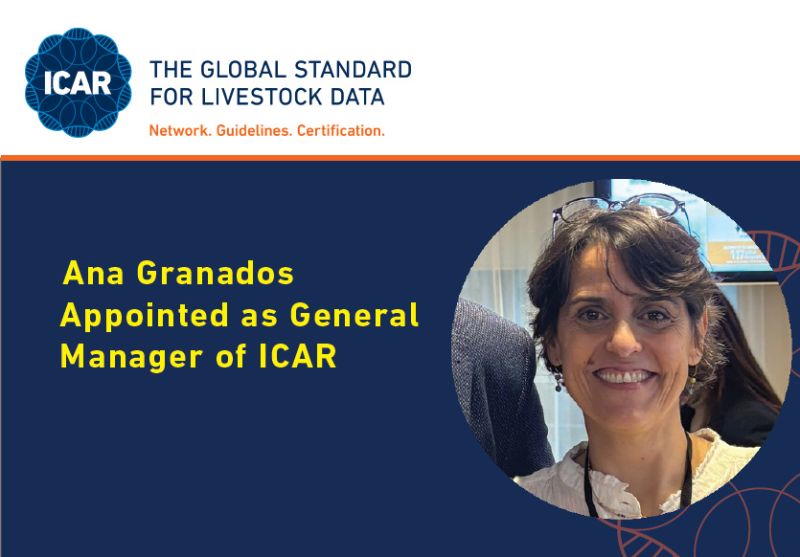 ICAR

THE GLOBAL STANDARD FOR LIVESTOCK DATA

Network. Guidelines. Certification.

Ana Granados Appointed as General Manager of ICAR